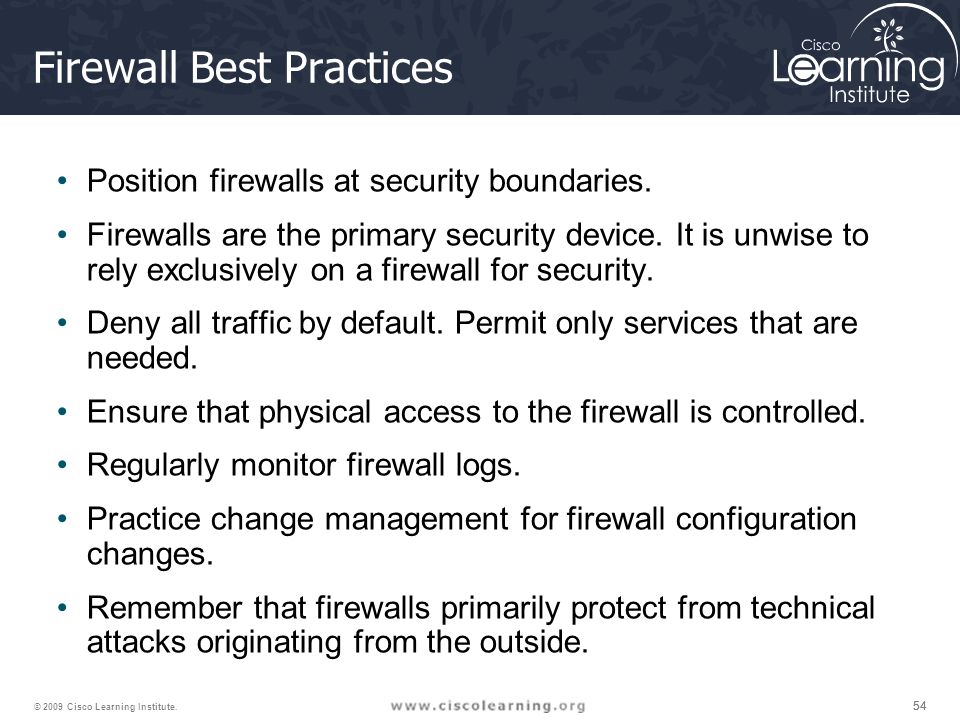 Firewall Best Practices

Cisco Learning Institute

• Position firewalls at security boundaries.

• Firewalls are the primary security device. It is unwise to rely exclusively on a firewall for security.

• Deny all traffic by default. Permit only services that are needed.

• Ensure that physical access to the firewall is controlled.

• Regularly monitor firewall logs.

• Practice change management for firewall configuration changes.

• Remember that firewalls primarily protect from technical attacks originating from the outside.

© 2009 Cisco Learning Institute.

www.ciscolearning.org

54